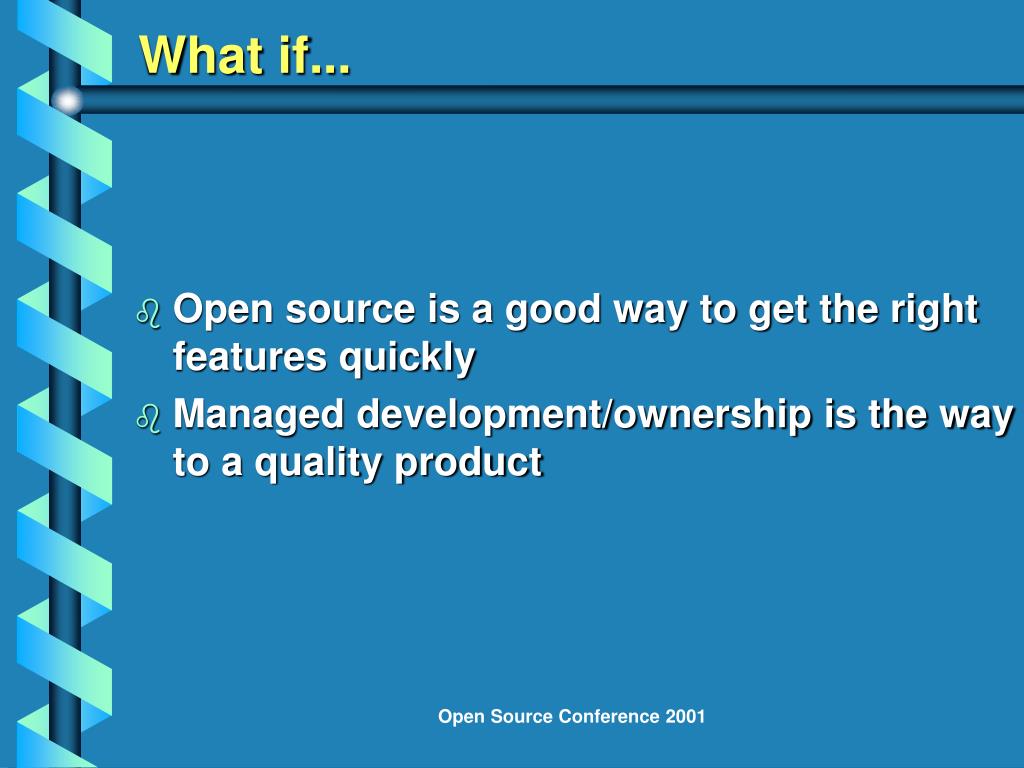 What if...

Open source is a good way to get the right features quickly

Managed development/ownership is the way to a quality product

Open Source Conference 2001